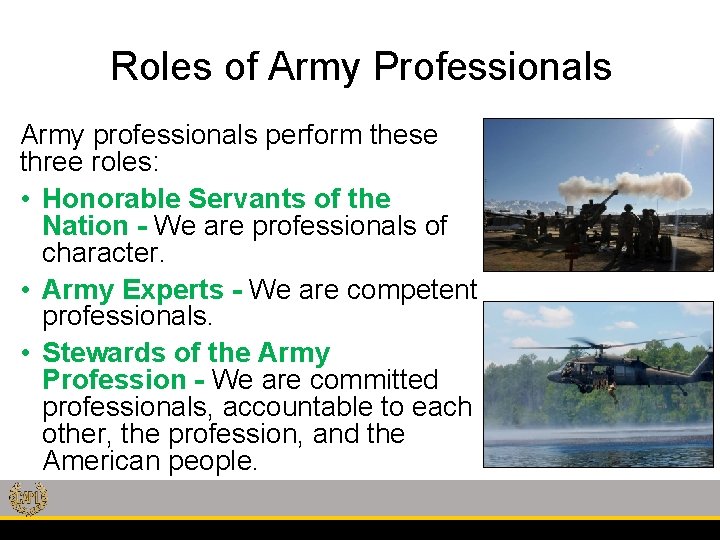 Roles of Army Professionals

Army professionals perform these three roles:

• Honorable Servants of the Nation - We are professionals of character.

• Army Experts - We are competent professionals.

• Stewards of the Army Profession - We are committed professionals, accountable to each other, the profession, and the American people.